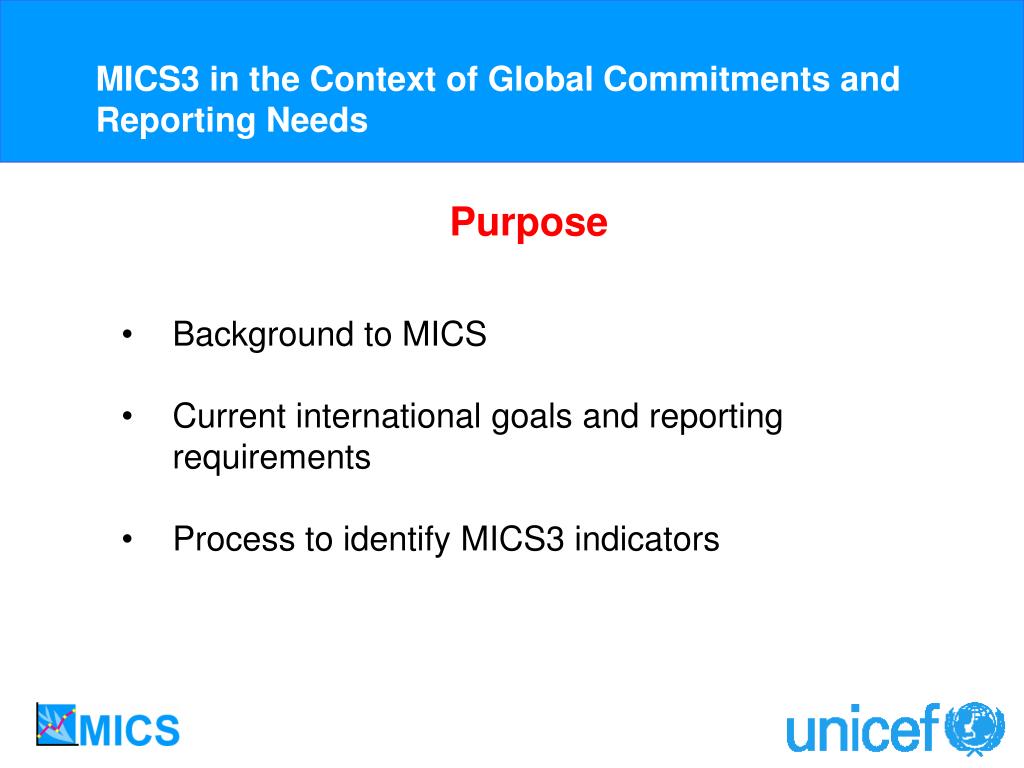 MICS3 in the Context of Global Commitments and Reporting Needs

Purpose

• Background to MICS

• Current international goals and reporting requirements

• Process to identify MICS3 indicators

MICS

unicef